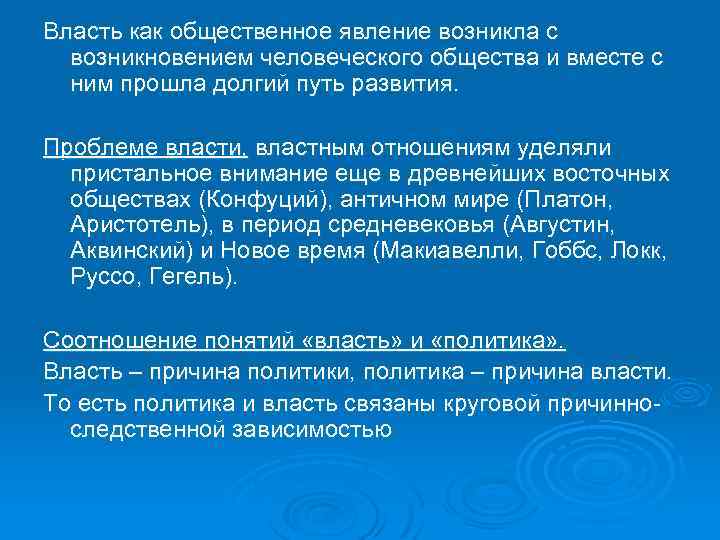 Власть как общественное явление возникла с возникновением человеческого общества и вместе с ним прошла долгий путь развития.

Проблеме власти, властным отношениям уделяли пристальное внимание еще в древнейших восточных обществах (Конфуций), античном мире (Платон, Аристотель), в период средневековья (Августин, Аквинский) и Новое время (Макиавелли, Гоббс, Локк, Руссо, Гегель).

Соотношение понятий «власть» и «политика».

Власть – причина политики, политика – причина власти.

То есть политика и власть связаны круговой причинно-следственной зависимостью